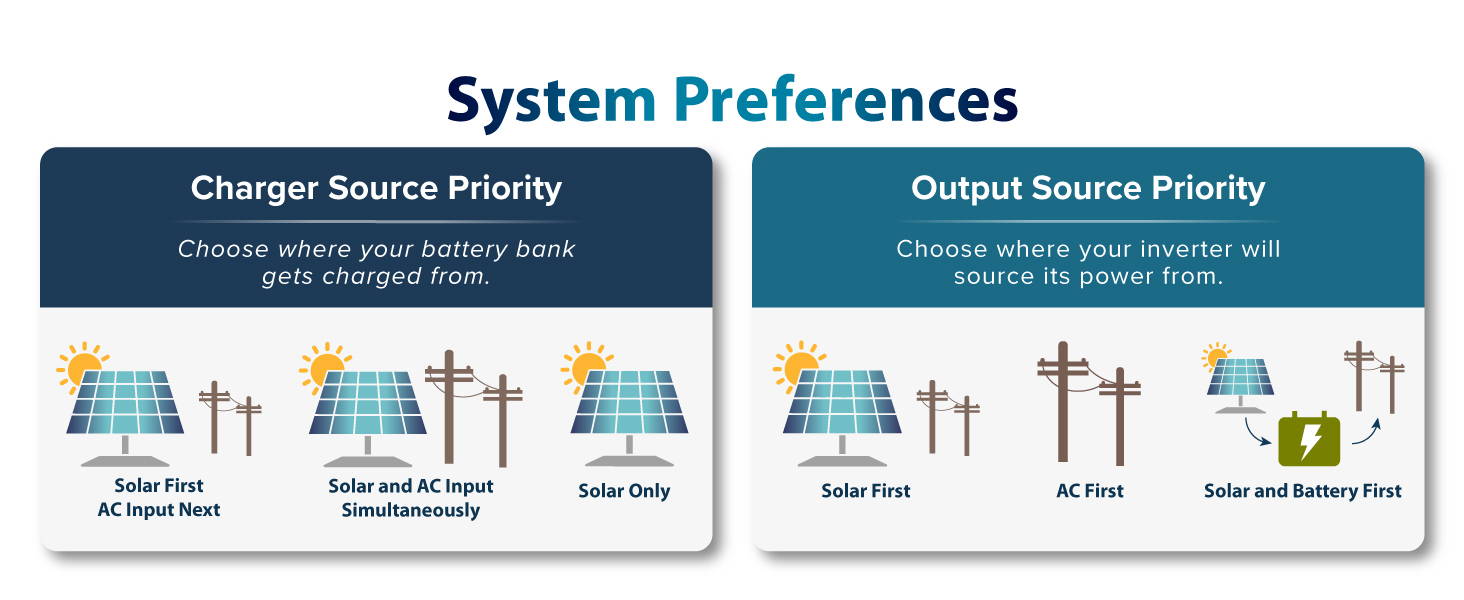 System Preferences

Charger Source Priority

Choose where your battery bank gets charged from.

Solar First
AC Input Next

Solar and AC Input
Simultaneously

Solar Only

Output Source Priority

Choose where your inverter will source its power from.

Solar First

AC First

Solar and Battery First